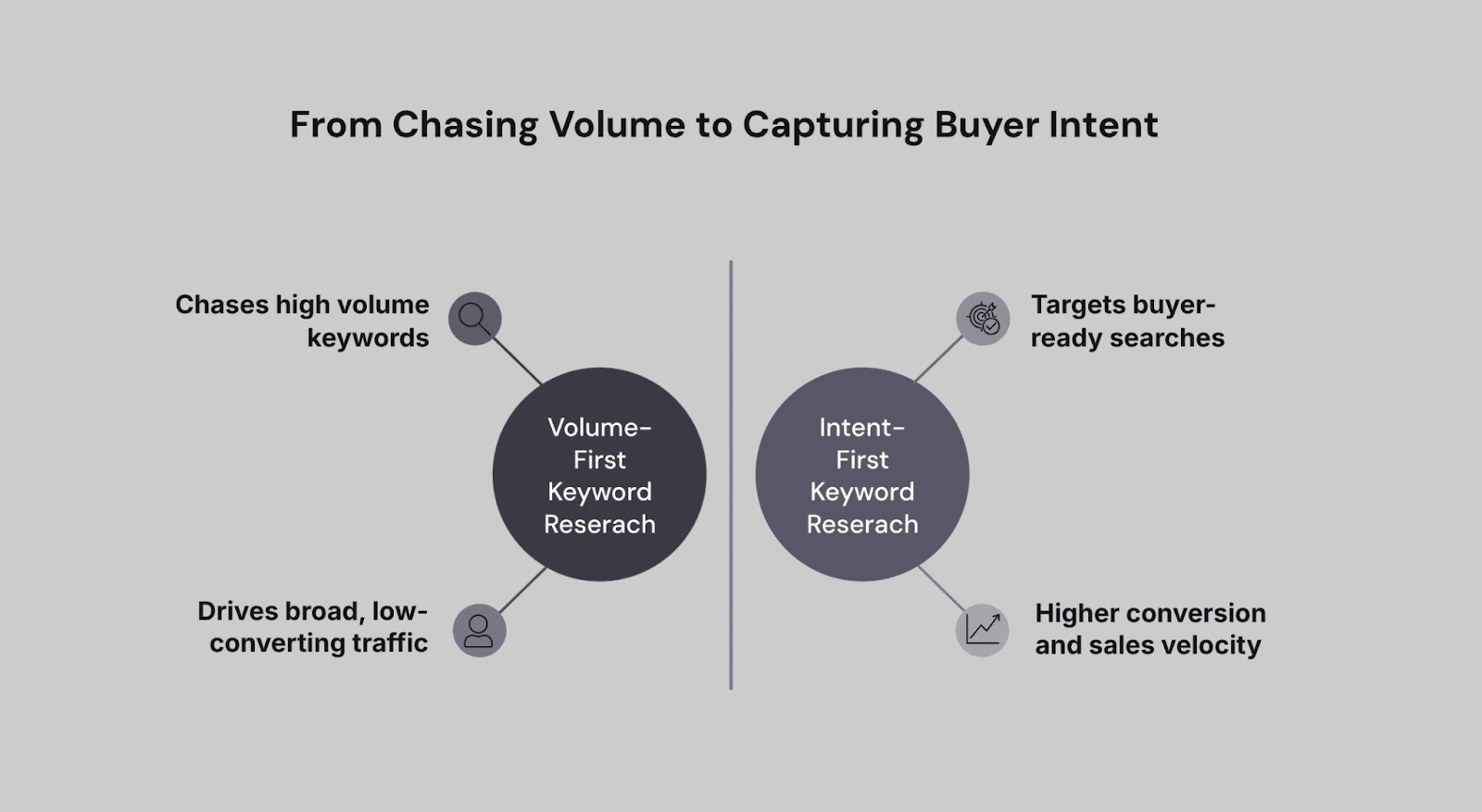 From Chasing Volume to Capturing Buyer Intent

Chases high volume keywords

Volume-First Keyword Reserach

Drives broad, low-converting traffic

Targets buyer-ready searches

Intent-First Keyword Reserach

Higher conversion and sales velocity